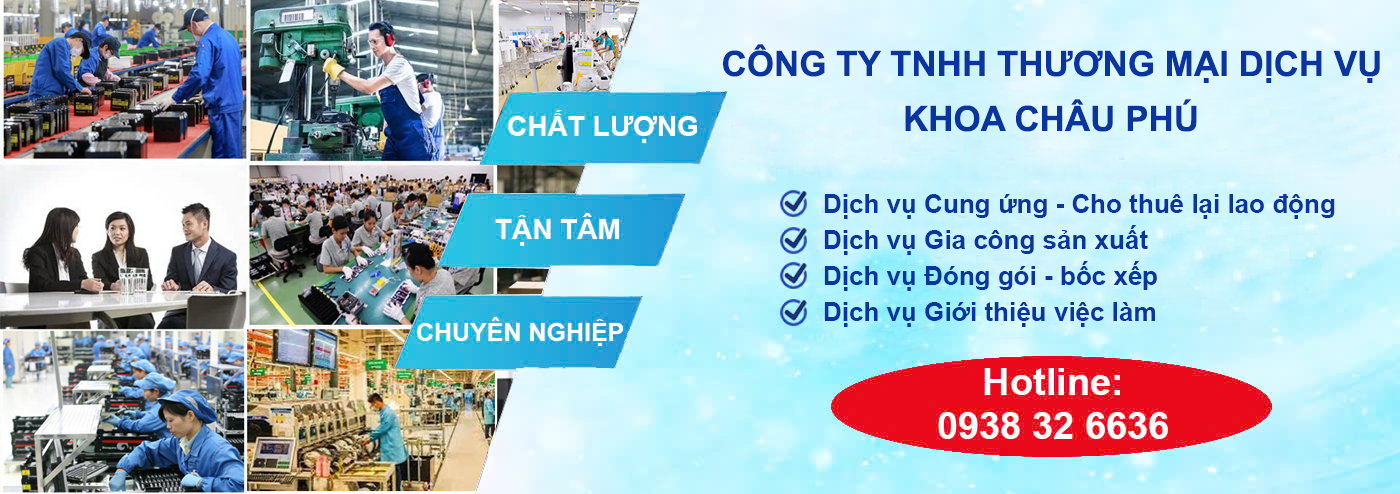 CHẤT LƯỢNG

TẬN TÂM

CHUYÊN NGHIỆP

CÔNG TY TNHH THƯƠNG MẠI DỊCH VỤ KHOA CHÂU PHÚ

Dịch vụ Cung ứng - Cho thuê lại lao động
Dịch vụ Gia công sản xuất
Dịch vụ Đóng gói - bốc xếp
Dịch vụ Giới thiệu việc làm

Hotline:
0938 32 6636